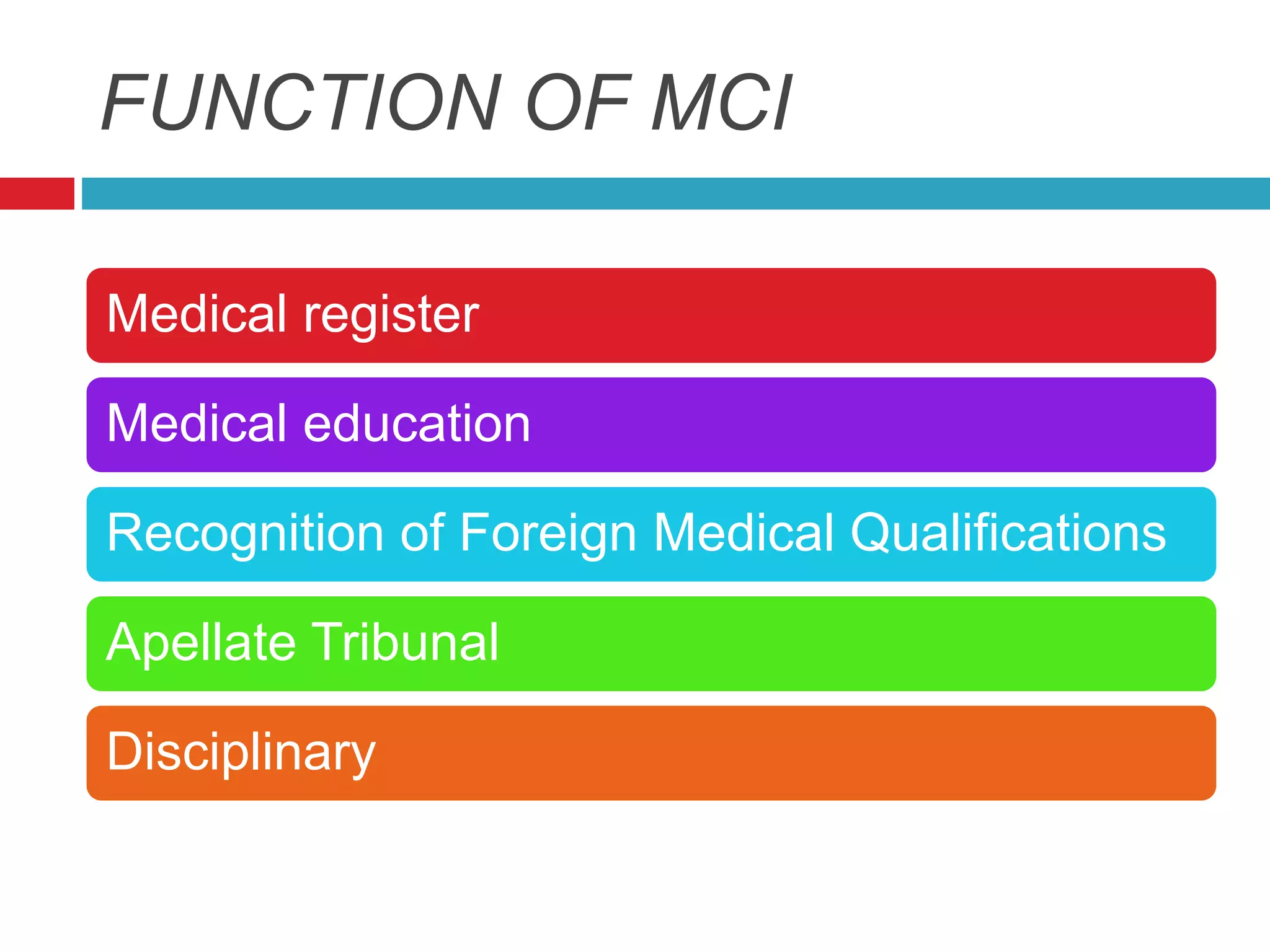 FUNCTION OF MCI

Medical register

Medical education

Recognition of Foreign Medical Qualifications

Apellate Tribunal

Disciplinary